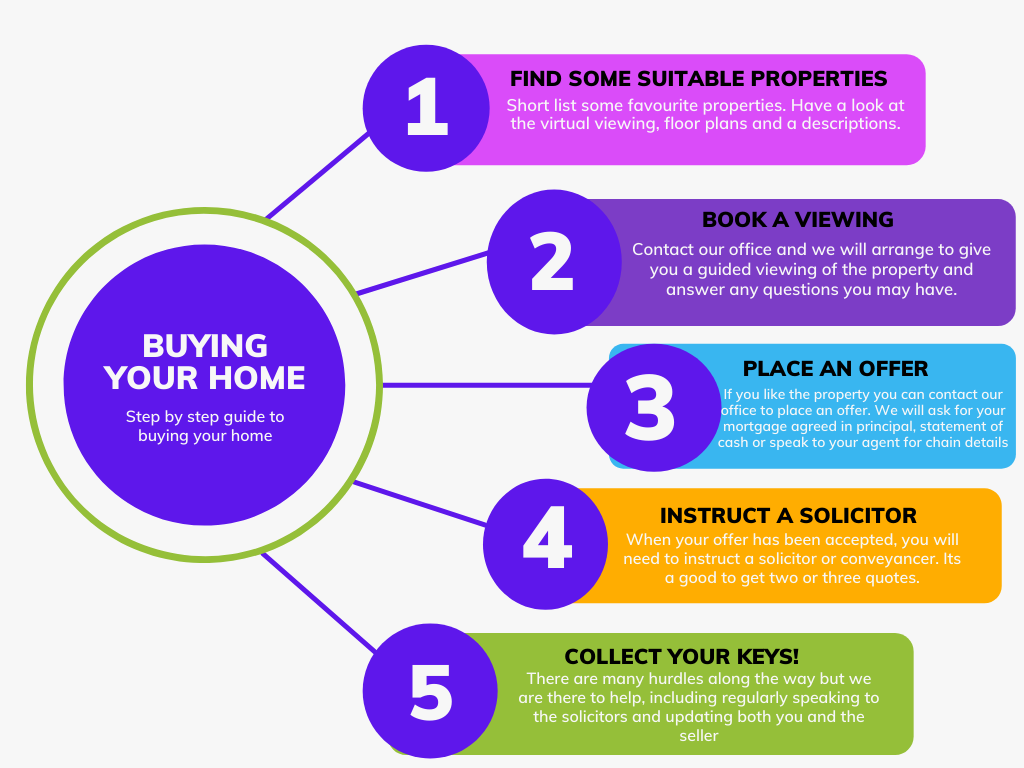 BUYING YOUR HOME

Step by step guide to buying your home

1

FIND SOME SUITABLE PROPERTIES

Short list some favourite properties. Have a look at the virtual viewing, floor plans and a descriptions.

2

BOOK A VIEWING

Contact our office and we will arrange to give you a guided viewing of the property and answer any questions you may have.

3

PLACE AN OFFER

If you like the property you can contact our office to place an offer. We will ask for your mortgage agreed in principal, statement of cash or speak to your agent for chain details

4

INSTRUCT A SOLICITOR

When your offer has been accepted, you will need to instruct a solicitor or conveyancer. Its a good to get two or three quotes.

5

COLLECT YOUR KEYS!

There are many hurdles along the way but we are there to help, including regularly speaking to the solicitors and updating both you and the seller